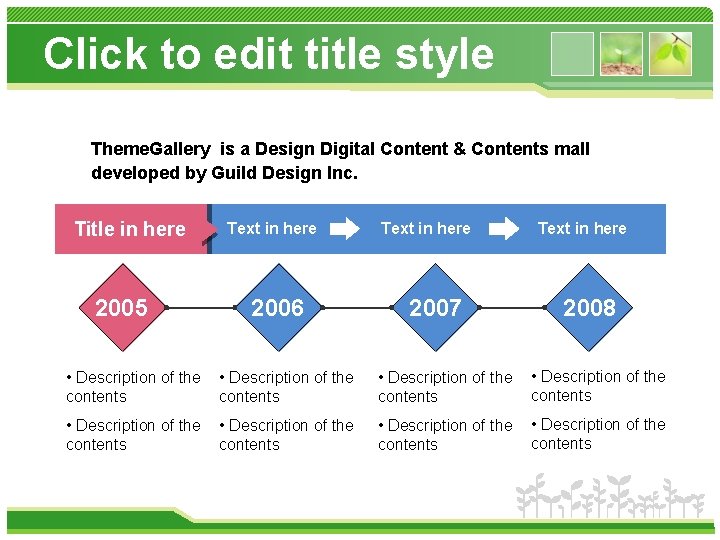 Click to edit title style

ThemeGallery is a Design Digital Content & Contents mall developed by Guild Design Inc.

Title in here

Text in here

Text in here

Text in here

2005

2006

2007

2008

• Description of the contents

• Description of the contents

• Description of the contents

• Description of the contents

• Description of the contents

• Description of the contents

• Description of the contents

• Description of the contents